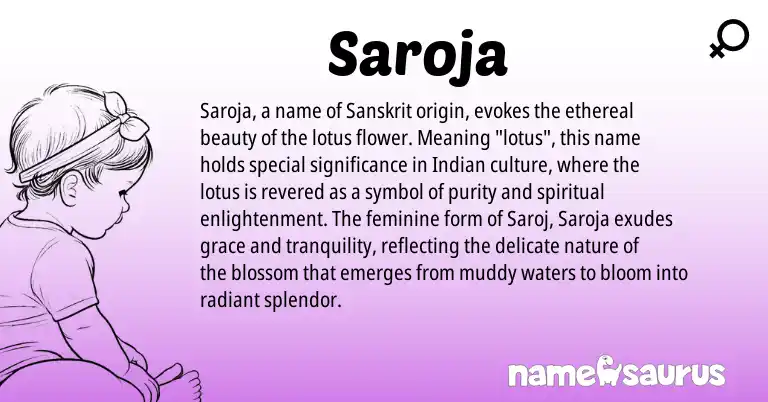 Saroja

Saroja, a name of Sanskrit origin, evokes the ethereal beauty of the lotus flower. Meaning "lotus", this name holds special significance in Indian culture, where the lotus is revered as a symbol of purity and spiritual enlightenment. The feminine form of Saroj, Saroja exudes grace and tranquility, reflecting the delicate nature of the blossom that emerges from muddy waters to bloom into radiant splendor.

namesaurus